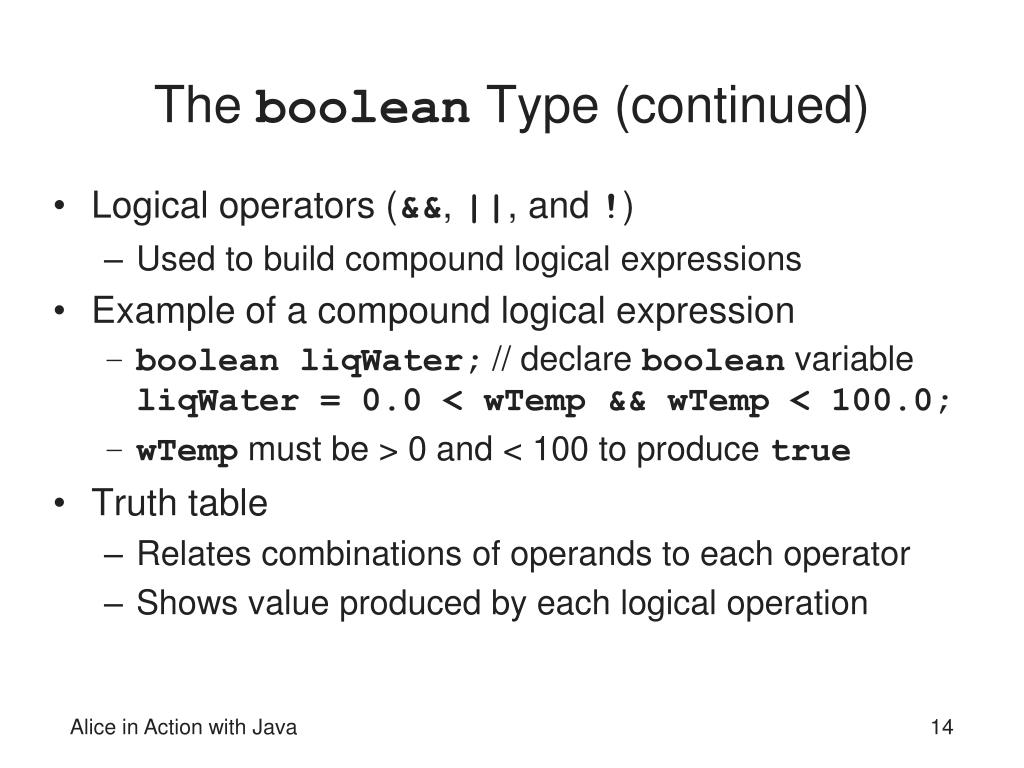 The boolean Type (continued)

• Logical operators (&&, ||, and !)
– Used to build compound logical expressions
• Example of a compound logical expression
– boolean liqWater; // declare boolean variable
liqWater = 0.0 < wTemp && wTemp < 100.0;
– wTemp must be > 0 and < 100 to produce true
• Truth table
– Relates combinations of operands to each operator
– Shows value produced by each logical operation

Alice in Action with Java

14